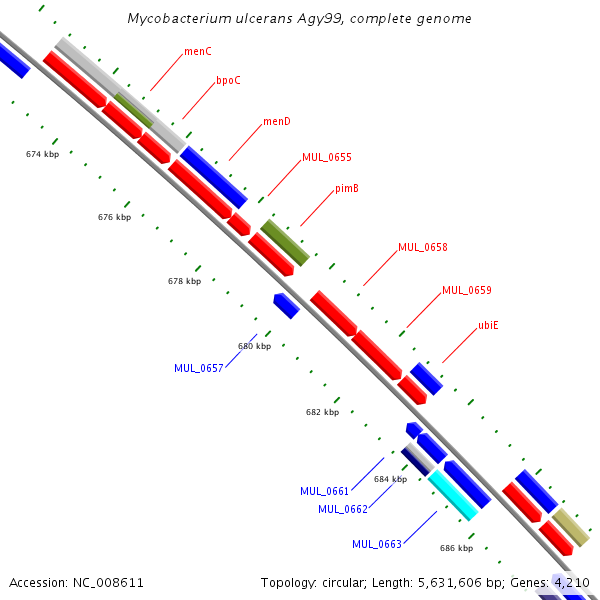 Mycobacterium ulcerans Agy99, complete genome

menC

bpoC

menD

MUL_0655

pimB

MUL_0658

MUL_0659

ubiE

674 kbp

676 kbp

678 kbp

680 kbp

MUL_0657

682 kbp

684 kbp

MUL_0661

MUL_0662

MUL_0663

686 kbp

Accession: NC_008611

Topology: circular; Length: 5,631,606 bp; Genes: 4,210